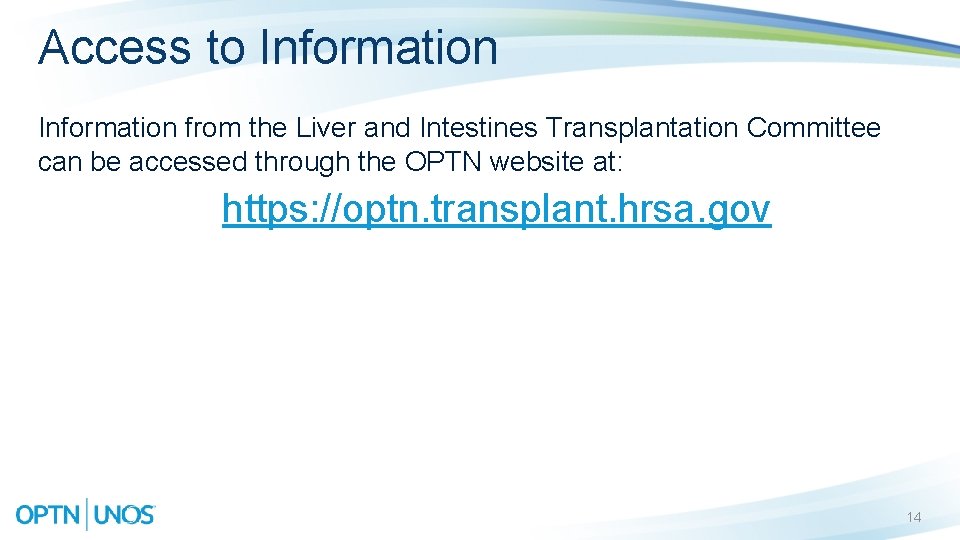 Access to Information

Information from the Liver and Intestines Transplantation Committee can be accessed through the OPTN website at:

https://optn.transplant.hrsa.gov

OPTN | UNOS

14